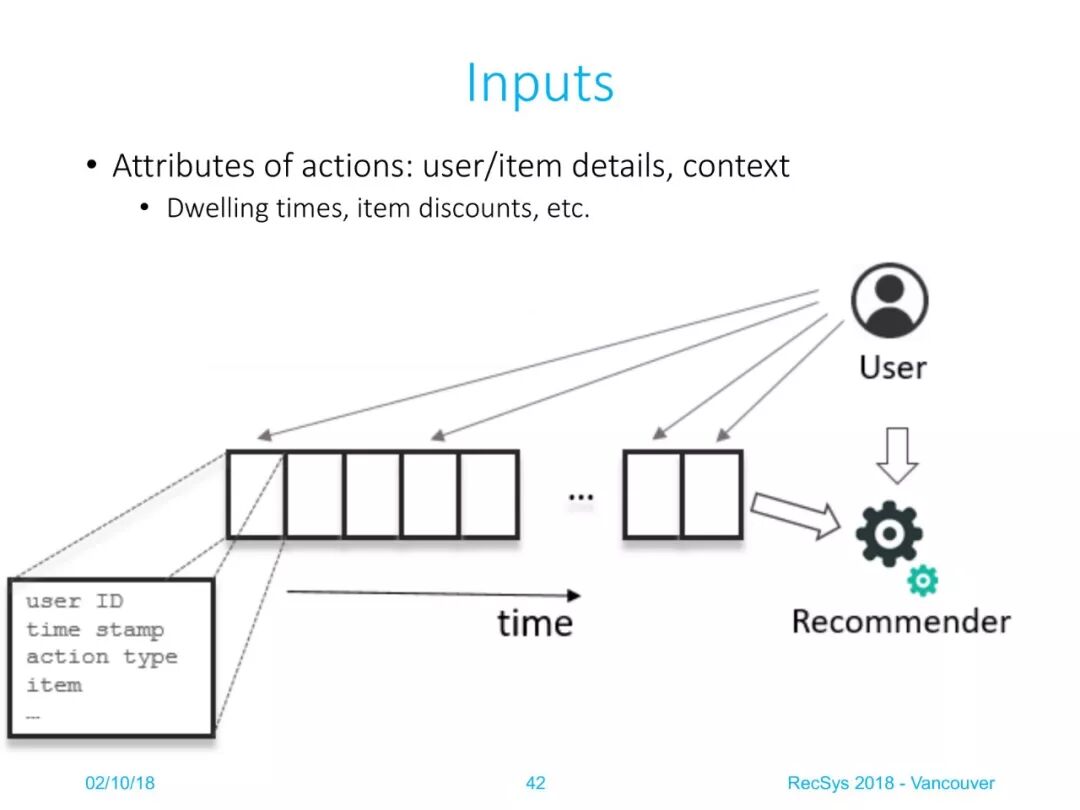 Inputs

• Attributes of actions: user/item details, context
  • Dwelling times, item discounts, etc.

User

...

user ID
time stamp
action type
item
...

time

Recommender

02/10/18

42

RecSys 2018 - Vancouver